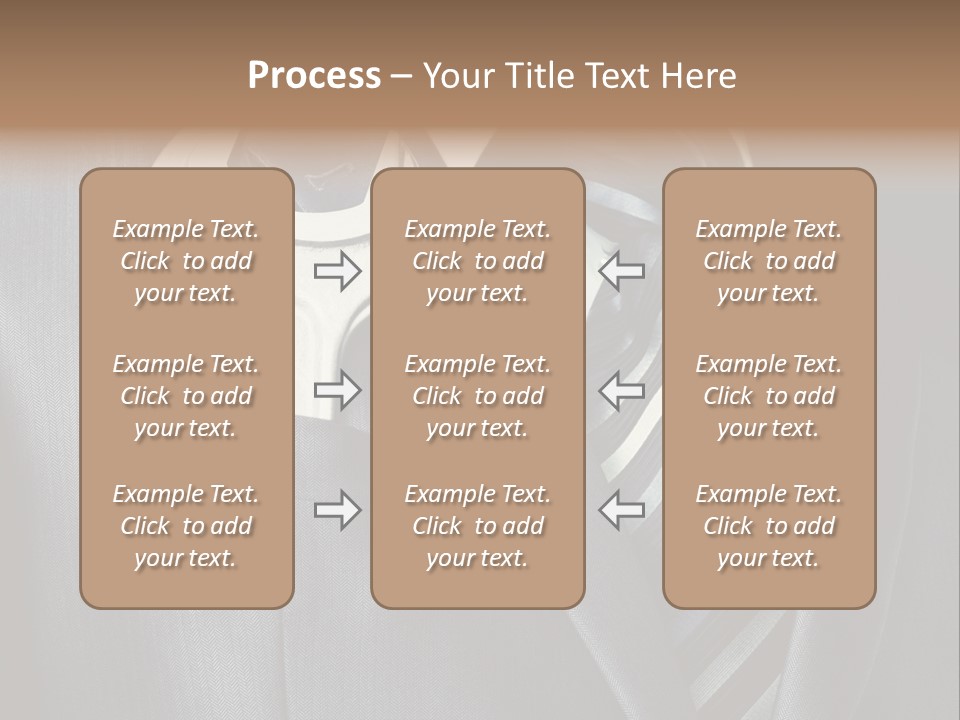 Process – Your Title Text Here

Example Text. Click to add your text.

Example Text. Click to add your text.

Example Text. Click to add your text.

Example Text. Click to add your text.

Example Text. Click to add your text.

Example Text. Click to add your text.

Example Text. Click to add your text.

Example Text. Click to add your text.

Example Text. Click to add your text.